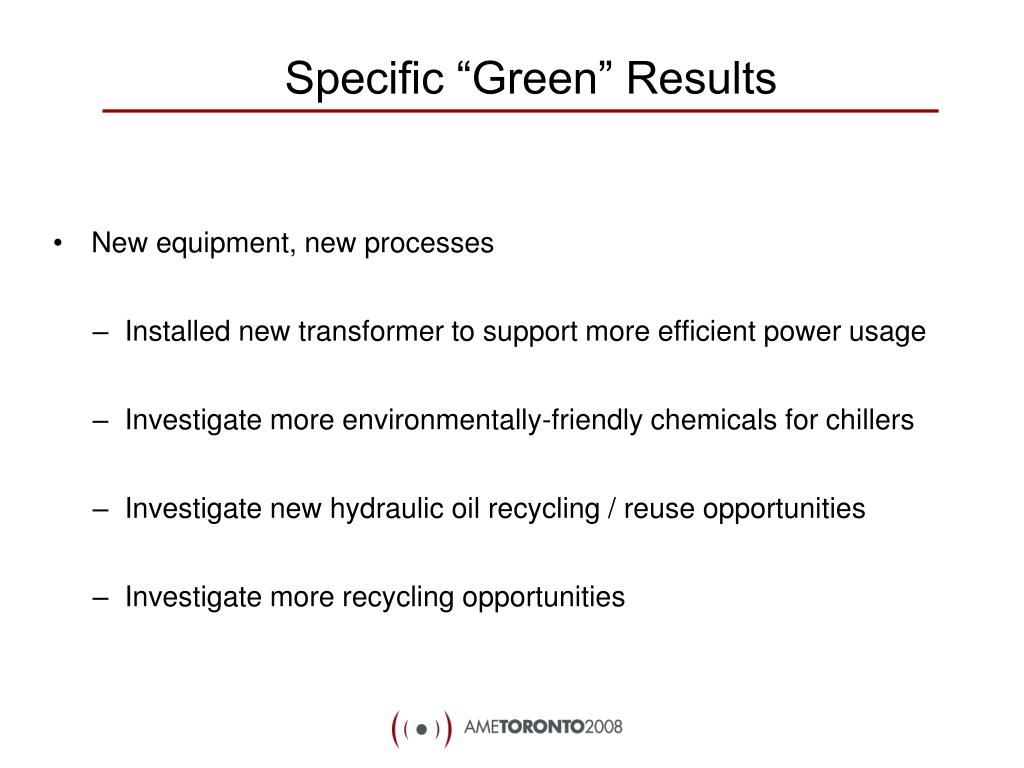 Specific “Green” Results

• New equipment, new processes

– Installed new transformer to support more efficient power usage

– Investigate more environmentally-friendly chemicals for chillers

– Investigate new hydraulic oil recycling / reuse opportunities

– Investigate more recycling opportunities

AMETORONTO2008